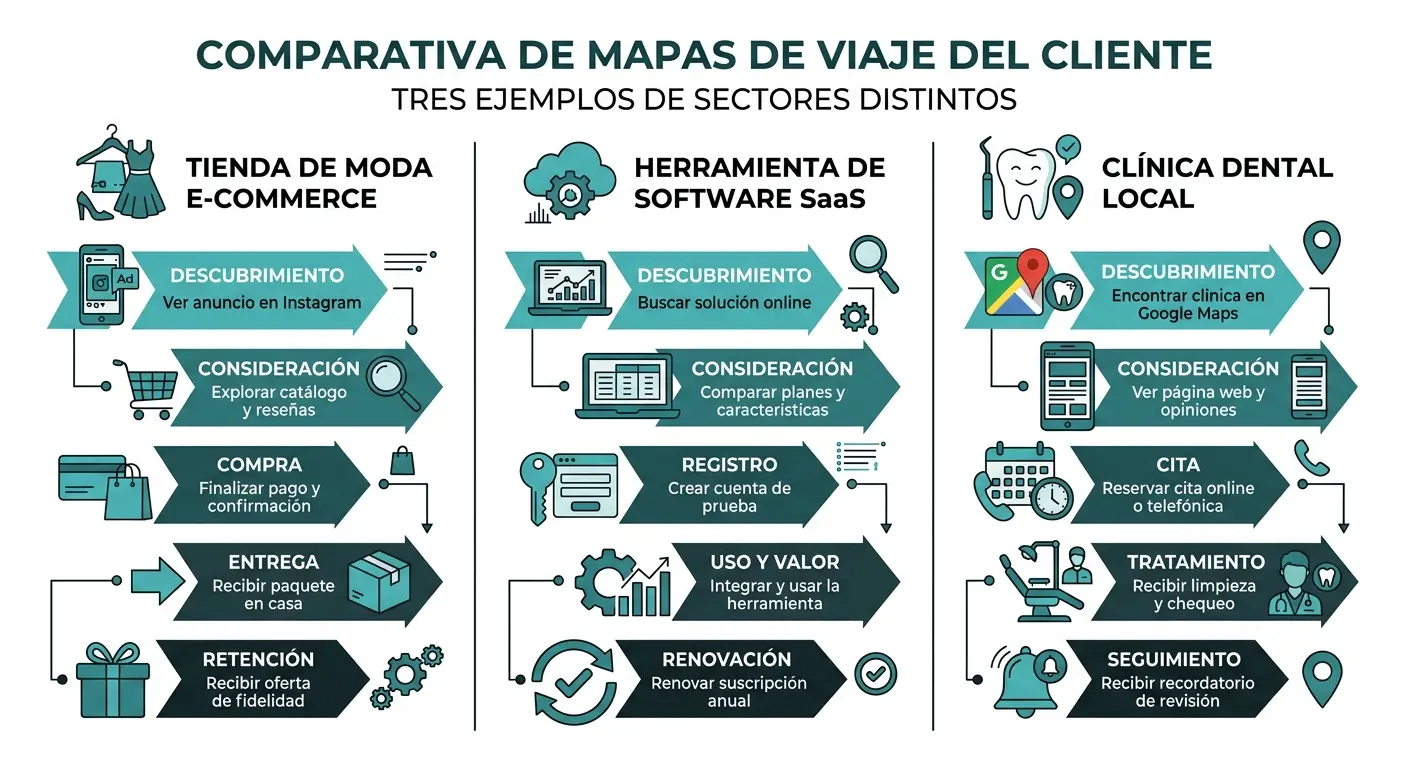 COMPARATIVA DE MAPAS DE VIAJE DEL CLIENTE
TRES EJEMPLOS DE SECTORES DISTINTOS

TIENDA DE MODA E-COMMERCE

Ad

DESCUBRIMIENTO
Ver anuncio en Instagram

CONSIDERACIÓN
Explorar catálogo y reseñas

COMPRA
Finalizar pago y confirmación

ENTREGA
Recibir paquete en casa

RETENCIÓN
Recibir oferta de fidelidad

HERRAMIENTA DE SOFTWARE SaaS

DESCUBRIMIENTO
Buscar solución online

CONSIDERACIÓN
Comparar planes y características

REGISTRO
Crear cuenta de prueba

USO Y VALOR
Integrar y usar la herramienta

RENOVACIÓN
Renovar suscripción anual

CLÍNICA DENTAL LOCAL

G

DESCUBRIMIENTO
Encontrar clínica en Google Maps

CONSIDERACIÓN
Ver página web y opiniones

CITA
Reservar cita online o telefónica

TRATAMIENTO
Recibir limpieza y chequeo

SEGUIMIENTO
Recibir recordatorio de revisión